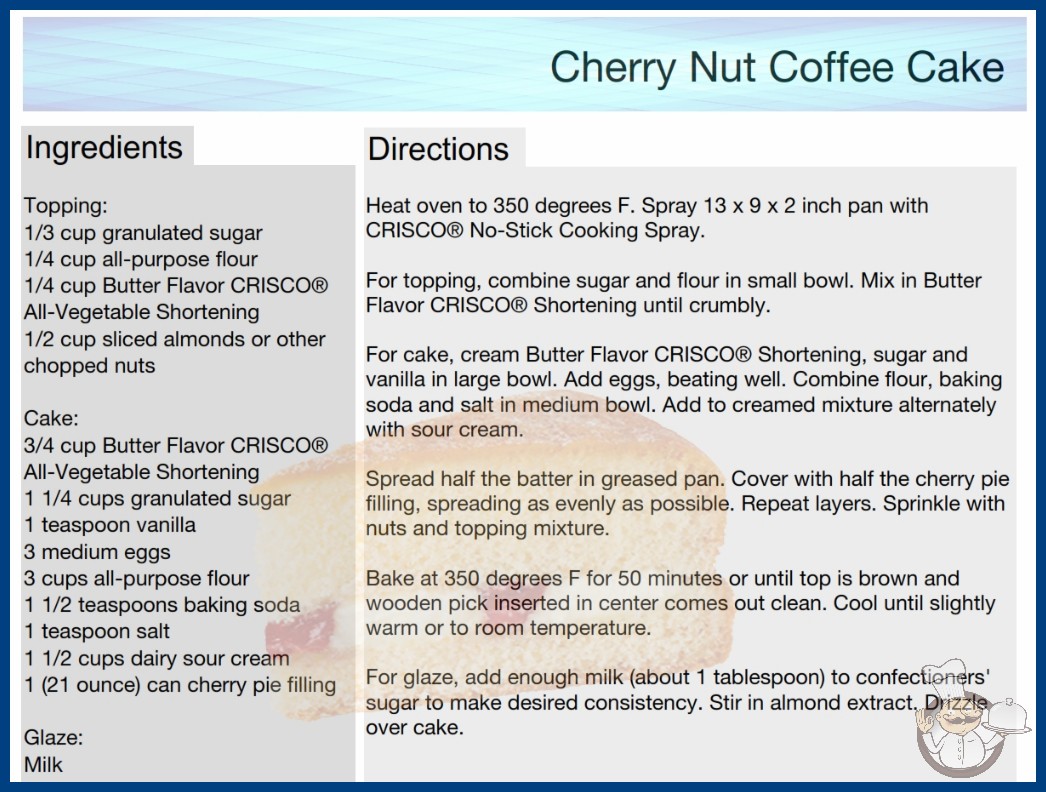 Cherry Nut Coffee Cake

Ingredients

Topping:
1/3 cup granulated sugar
1/4 cup all-purpose flour
1/4 cup Butter Flavor CRISCO® All-Vegetable Shortening
1/2 cup sliced almonds or other chopped nuts

Cake:
3/4 cup Butter Flavor CRISCO® All-Vegetable Shortening
1 1/4 cups granulated sugar
1 teaspoon vanilla
3 medium eggs
3 cups all-purpose flour
1 1/2 teaspoons baking soda
1 teaspoon salt
1 1/2 cups dairy sour cream
1 (21 ounce) can cherry pie filling

Glaze:
Milk

Directions

Heat oven to 350 degrees F. Spray 13 x 9 x 2 inch pan with CRISCO® No-Stick Cooking Spray.

For topping, combine sugar and flour in small bowl. Mix in Butter Flavor CRISCO® Shortening until crumbly.

For cake, cream Butter Flavor CRISCO® Shortening, sugar and vanilla in large bowl. Add eggs, beating well. Combine flour, baking soda and salt in medium bowl. Add to creamed mixture alternately with sour cream.

Spread half the batter in greased pan. Cover with half the cherry pie filling, spreading as evenly as possible. Repeat layers. Sprinkle with nuts and topping mixture.

Bake at 350 degrees F for 50 minutes or until top is brown and wooden pick inserted in center comes out clean. Cool until slightly warm or to room temperature.

For glaze, add enough milk (about 1 tablespoon) to confectioners' sugar to make desired consistency. Stir in almond extract. Drizzle over cake.